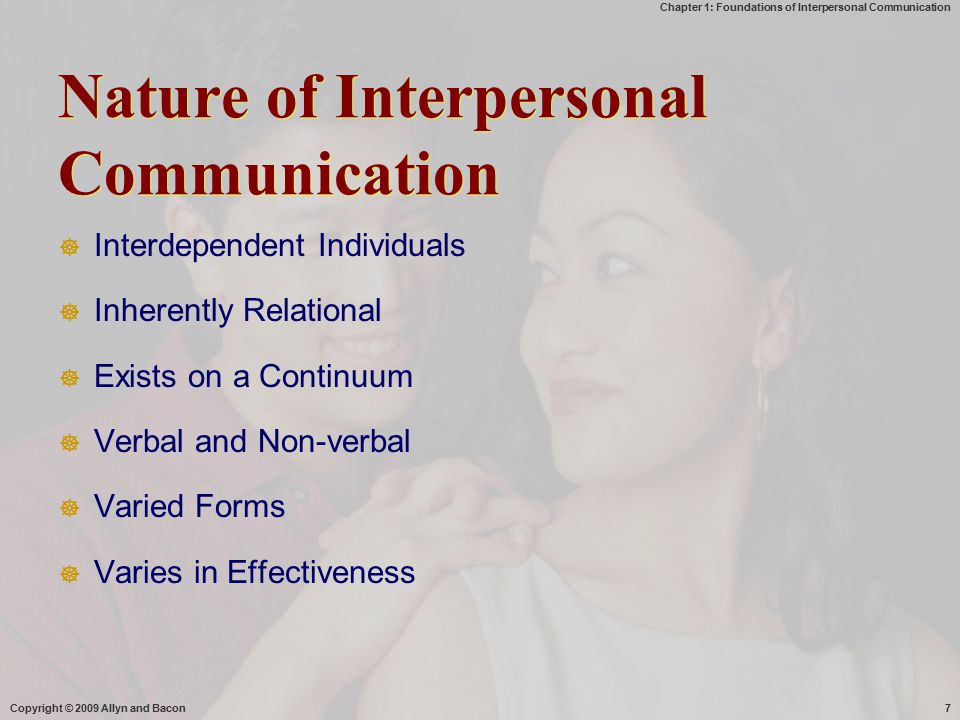 Chapter 1: Foundations of Interpersonal Communication

Nature of Interpersonal Communication

Interdependent Individuals

Inherently Relational

Exists on a Continuum

Verbal and Non-verbal

Varied Forms

Varies in Effectiveness

Copyright © 2009 Allyn and Bacon

7